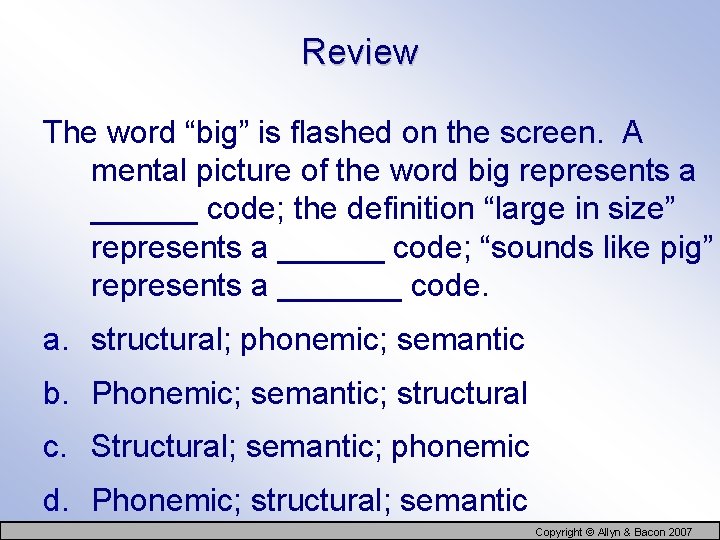 Review

The word “big” is flashed on the screen. A mental picture of the word big represents a ______ code; the definition “large in size” represents a ______ code; “sounds like pig” represents a _______ code.

a. structural; phonemic; semantic

b. Phonemic; semantic; structural

c. Structural; semantic; phonemic

d. Phonemic; structural; semantic

Copyright © Allyn & Bacon 2007